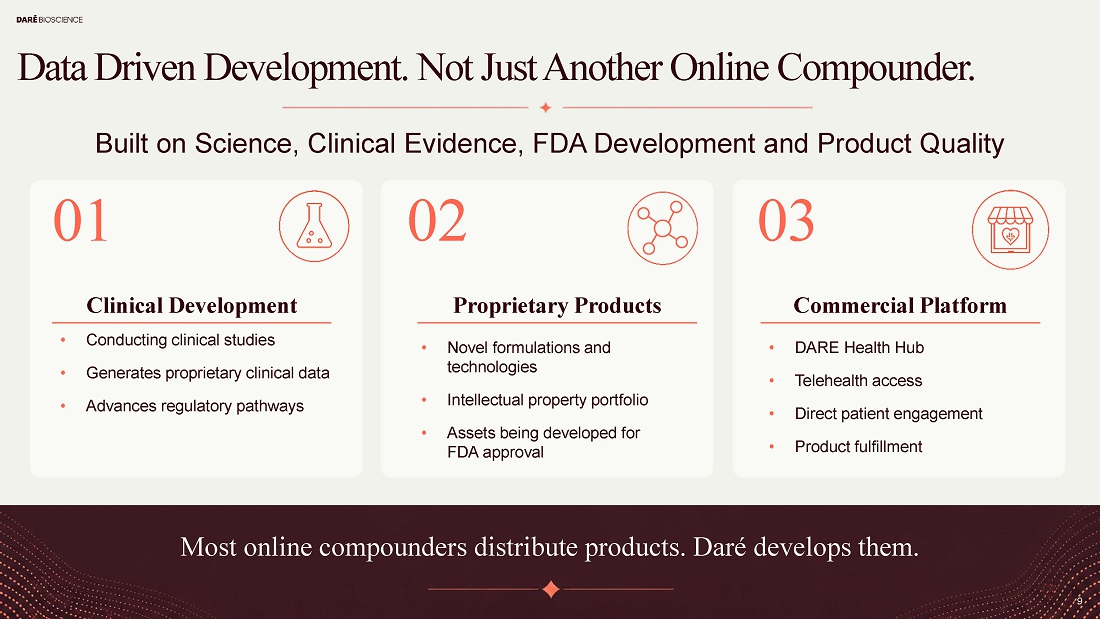 DARÉ BIOSCIENCE

Data Driven Development. Not Just Another Online Compounder.

Built on Science, Clinical Evidence, FDA Development and Product Quality

01

Clinical Development

• Conducting clinical studies
• Generates proprietary clinical data
• Advances regulatory pathways

02

Proprietary Products

• Novel formulations and technologies
• Intellectual property portfolio
• Assets being developed for FDA approval

03

Commercial Platform

• DARE Health Hub
• Telehealth access
• Direct patient engagement
• Product fulfillment

Most online compounders distribute products. Daré develops them.

9